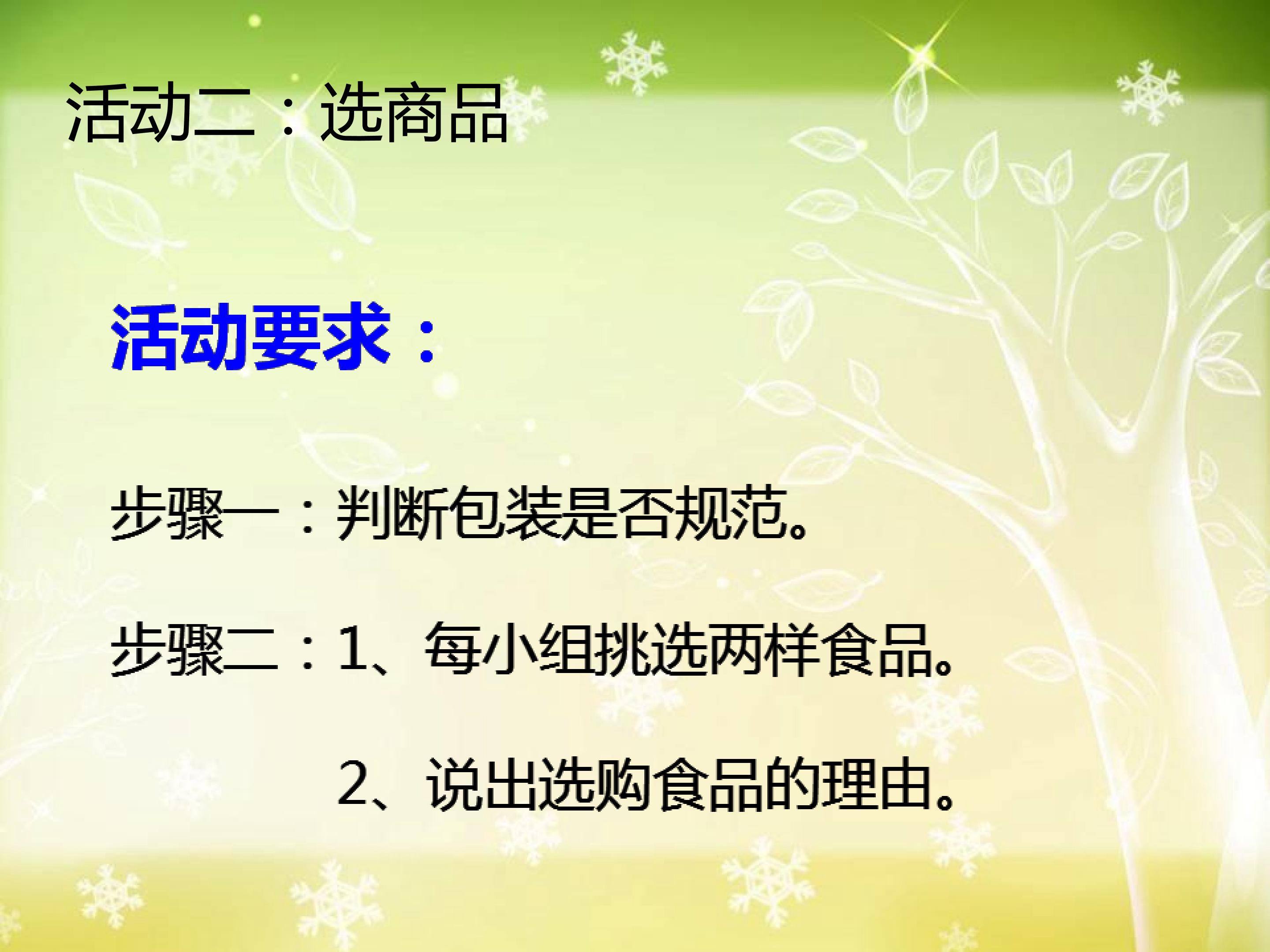 活动二：选商品

活动要求：

步骤一：判断包装是否规范。

步骤二：1、每小组挑选两样食品。

2、说出选购食品的理由。